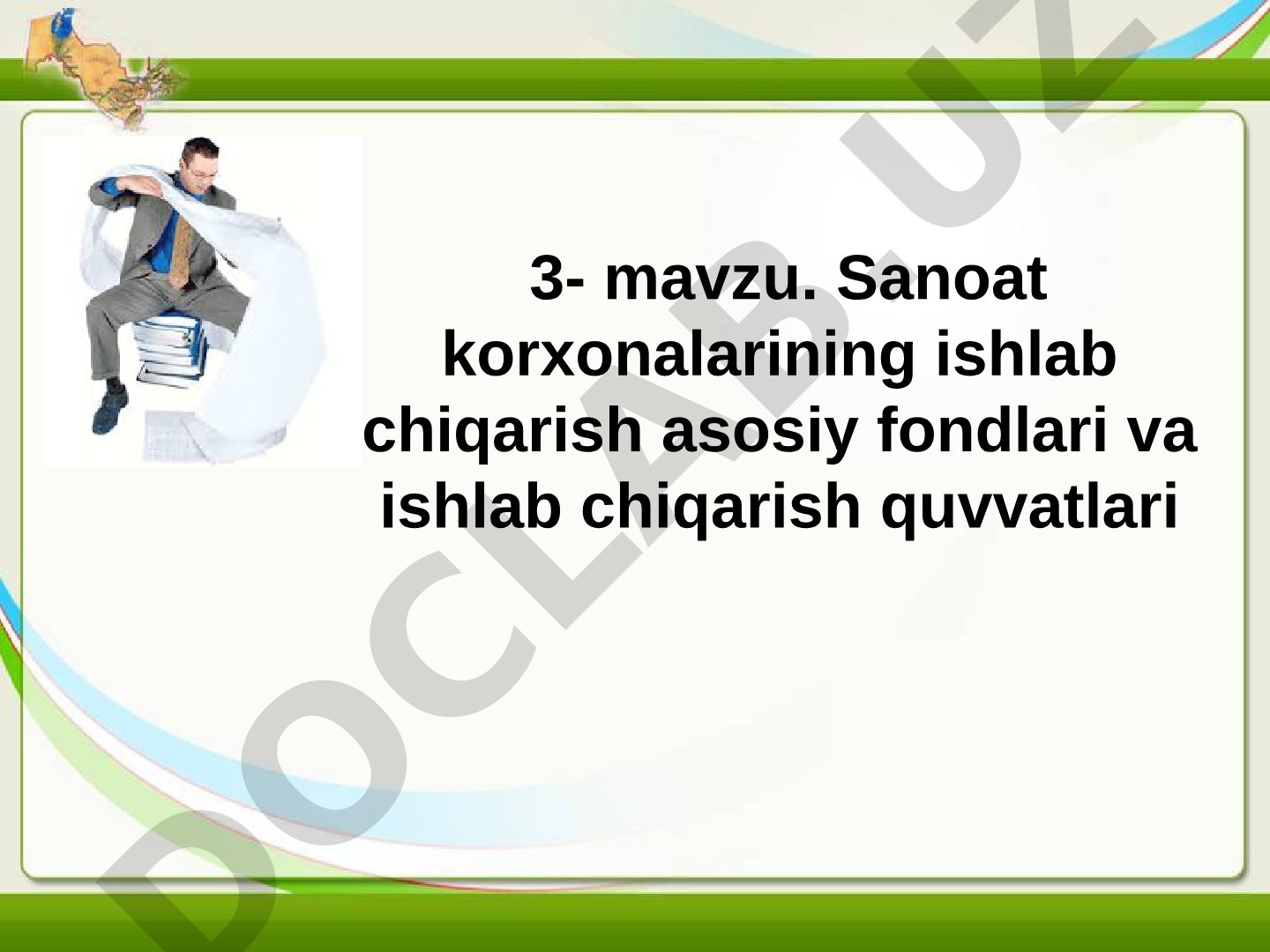 3- mavzu. Sanoat korxonalarining ishlab chiqarish asosiy fondlari va ishlab chiqarish quvvatlari

DOCLAB.UZ